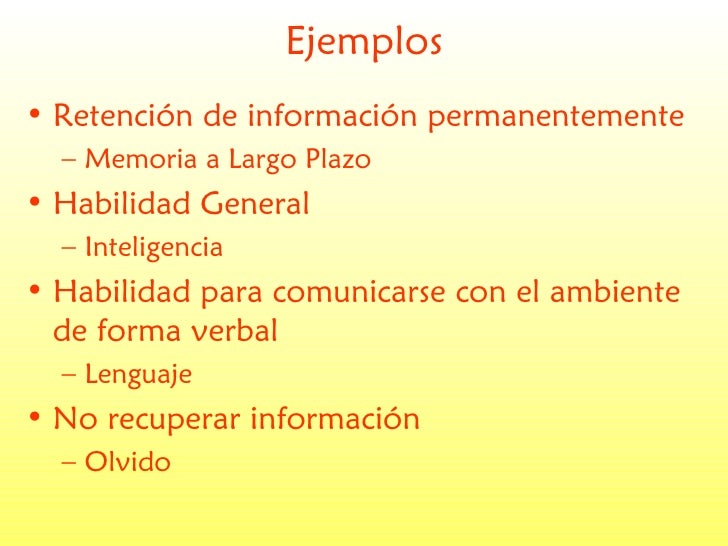 Ejemplos

• Retención de información permanentemente
  – Memoria a Largo Plazo
• Habilidad General
  – Inteligencia
• Habilidad para comunicarse con el ambiente de forma verbal
  – Lenguaje
• No recuperar información
  – Olvido